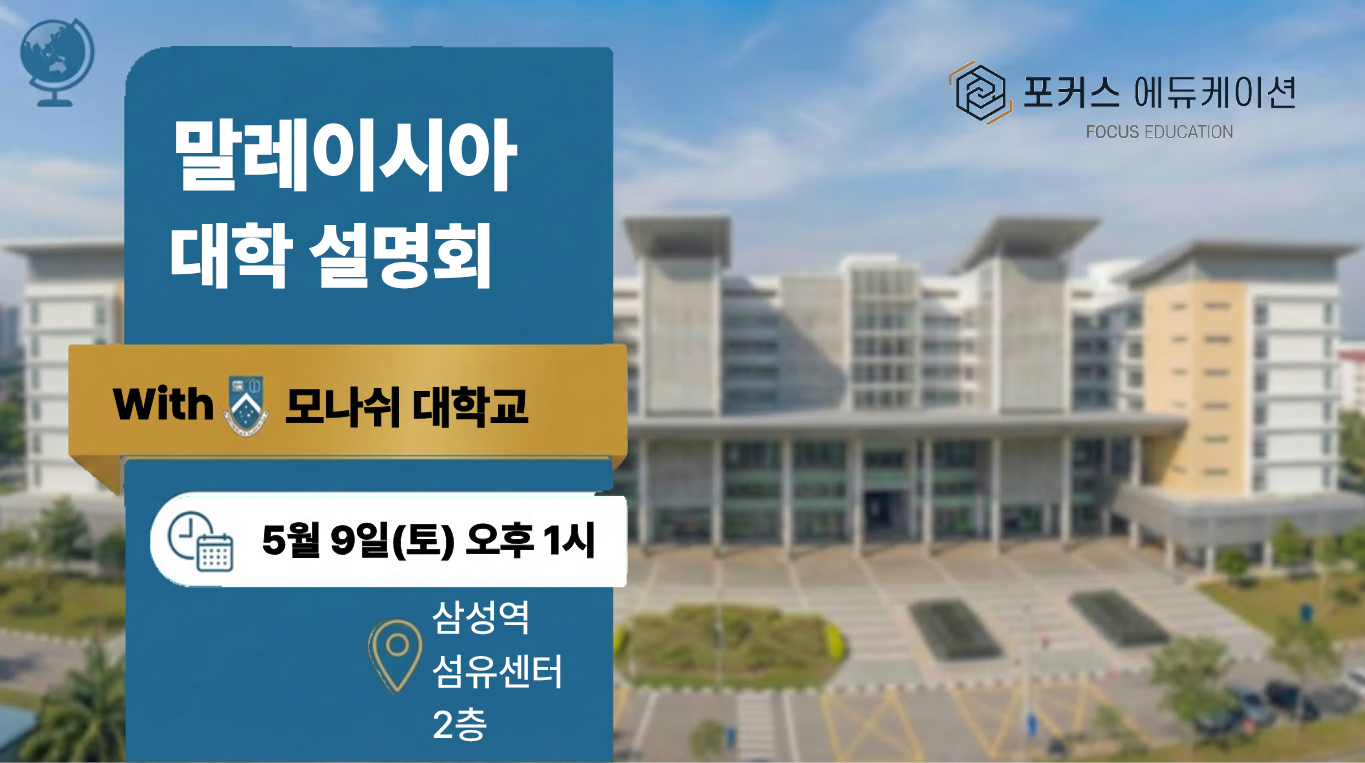 포커스 에듀케이션
FOCUS EDUCATION

말레이시아
대학 설명회

With 모나쉬 대학교

5월 9일(토) 오후 1시

삼성역
섬유센터
2층